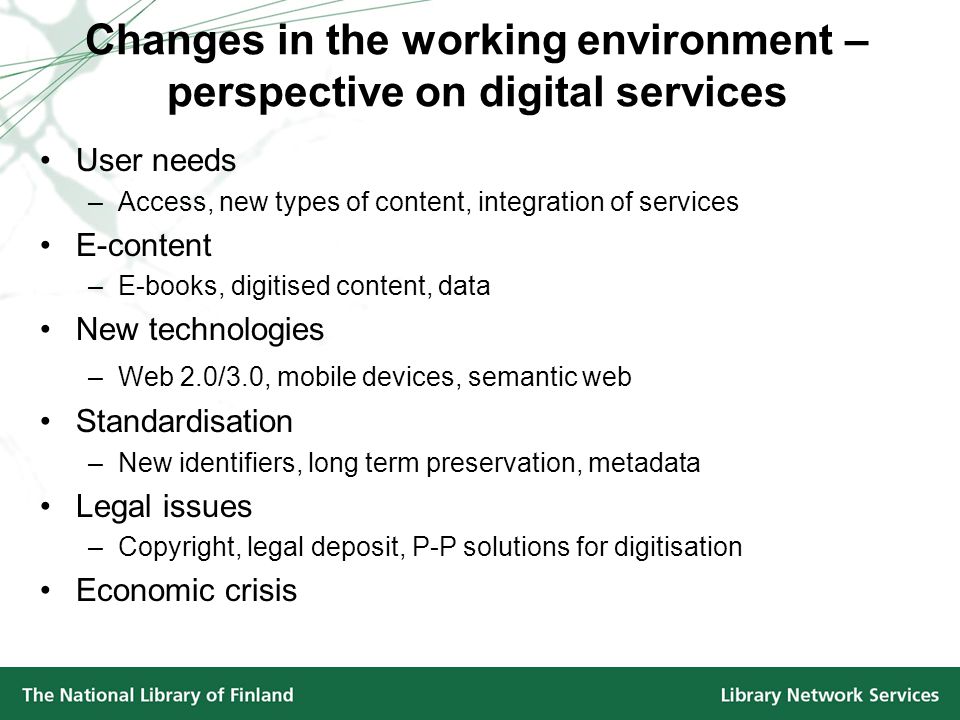 Changes in the working environment – perspective on digital services

• User needs
– Access, new types of content, integration of services
• E-content
– E-books, digitised content, data
• New technologies
– Web 2.0/3.0, mobile devices, semantic web
• Standardisation
– New identifiers, long term preservation, metadata
• Legal issues
– Copyright, legal deposit, P-P solutions for digitisation
• Economic crisis

The National Library of Finland

Library Network Services